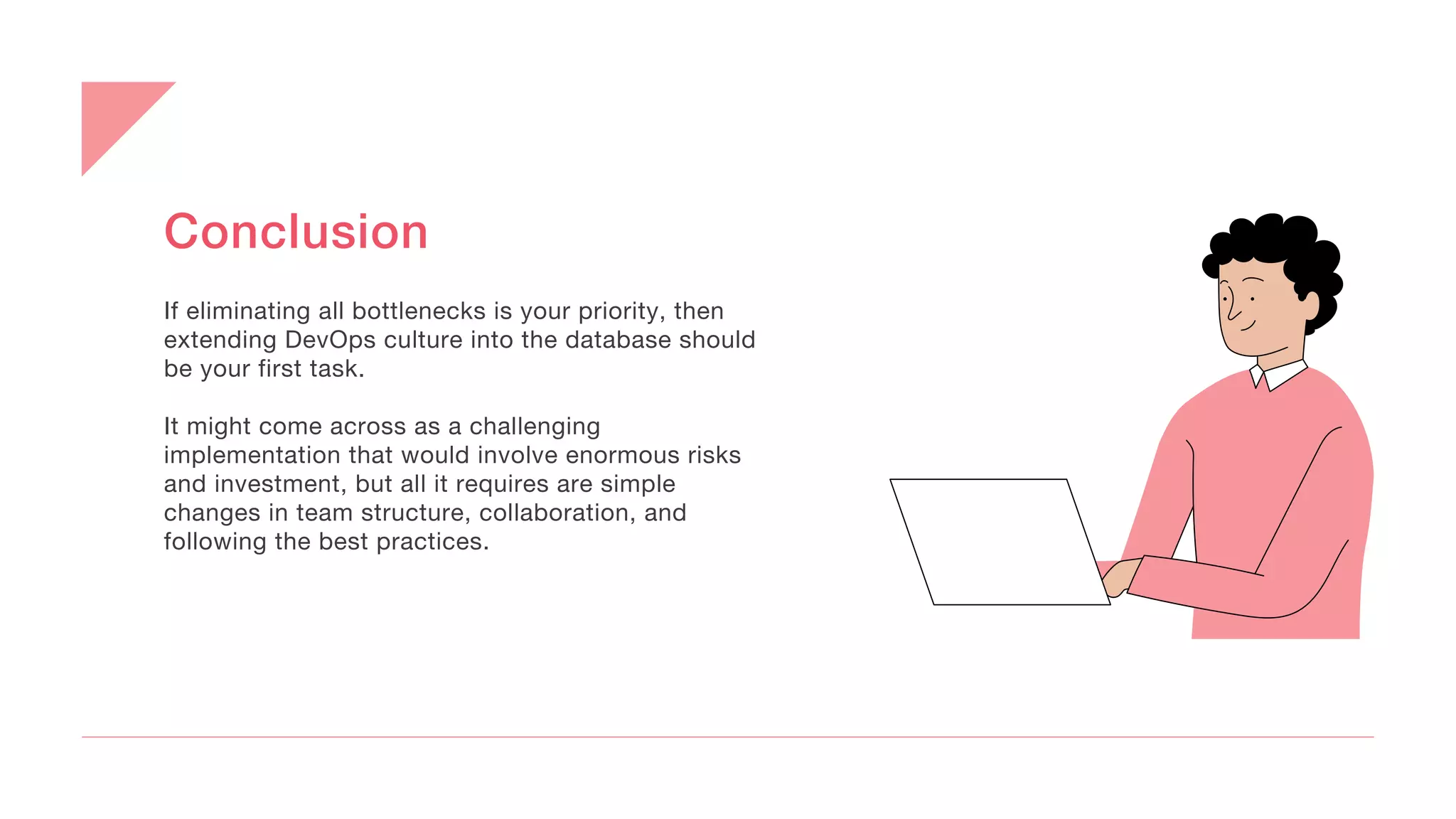 Conclusion

If eliminating all bottlenecks is your priority, then extending DevOps culture into the database should be your first task.

It might come across as a challenging implementation that would involve enormous risks and investment, but all it requires are simple changes in team structure, collaboration, and following the best practices.